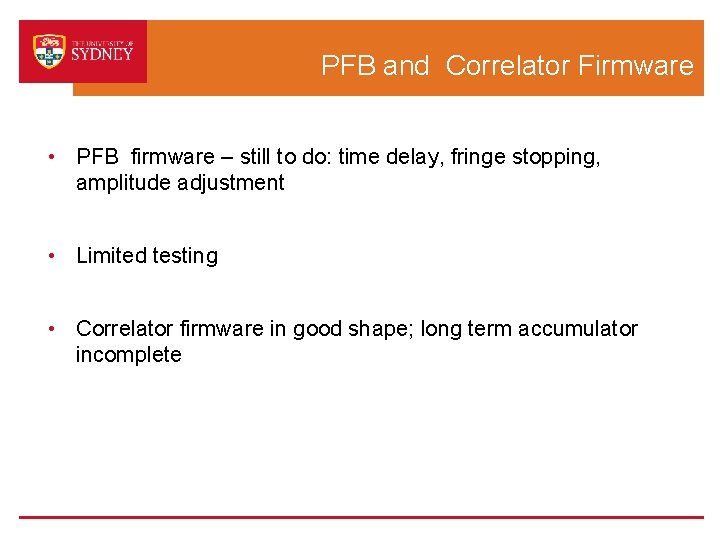 THE UNIVERSITY OF SYDNEY

PFB and Correlator Firmware

• PFB firmware – still to do: time delay, fringe stopping, amplitude adjustment

• Limited testing

• Correlator firmware in good shape; long term accumulator incomplete